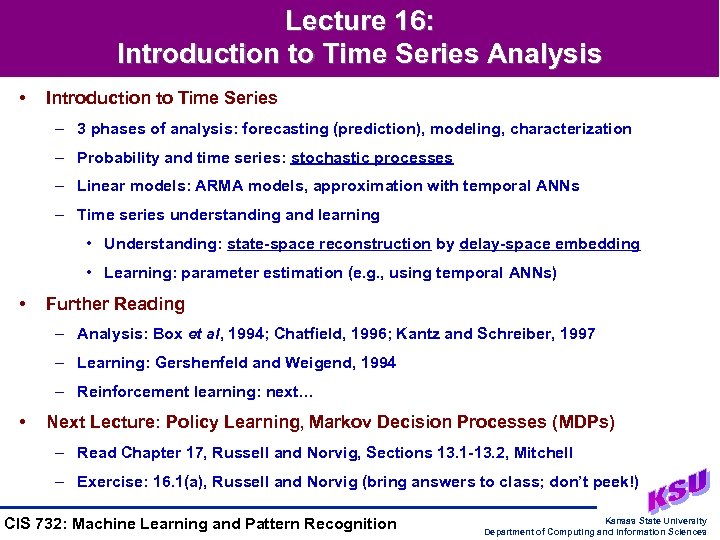 Lecture 16:
Introduction to Time Series Analysis

• Introduction to Time Series
– 3 phases of analysis: forecasting (prediction), modeling, characterization
– Probability and time series: stochastic processes
– Linear models: ARMA models, approximation with temporal ANNs
– Time series understanding and learning
• Understanding: state-space reconstruction by delay-space embedding
• Learning: parameter estimation (e.g., using temporal ANNs)

• Further Reading
– Analysis: Box et al, 1994; Chatfield, 1996; Kantz and Schreiber, 1997
– Learning: Gershenfeld and Weigend, 1994
– Reinforcement learning: next…

• Next Lecture: Policy Learning, Markov Decision Processes (MDPs)
– Read Chapter 17, Russell and Norvig, Sections 13.1-13.2, Mitchell
– Exercise: 16.1(a), Russell and Norvig (bring answers to class; don't peek!)

KSU

CIS 732: Machine Learning and Pattern Recognition

Kansas State University
Department of Computing and Information Sciences